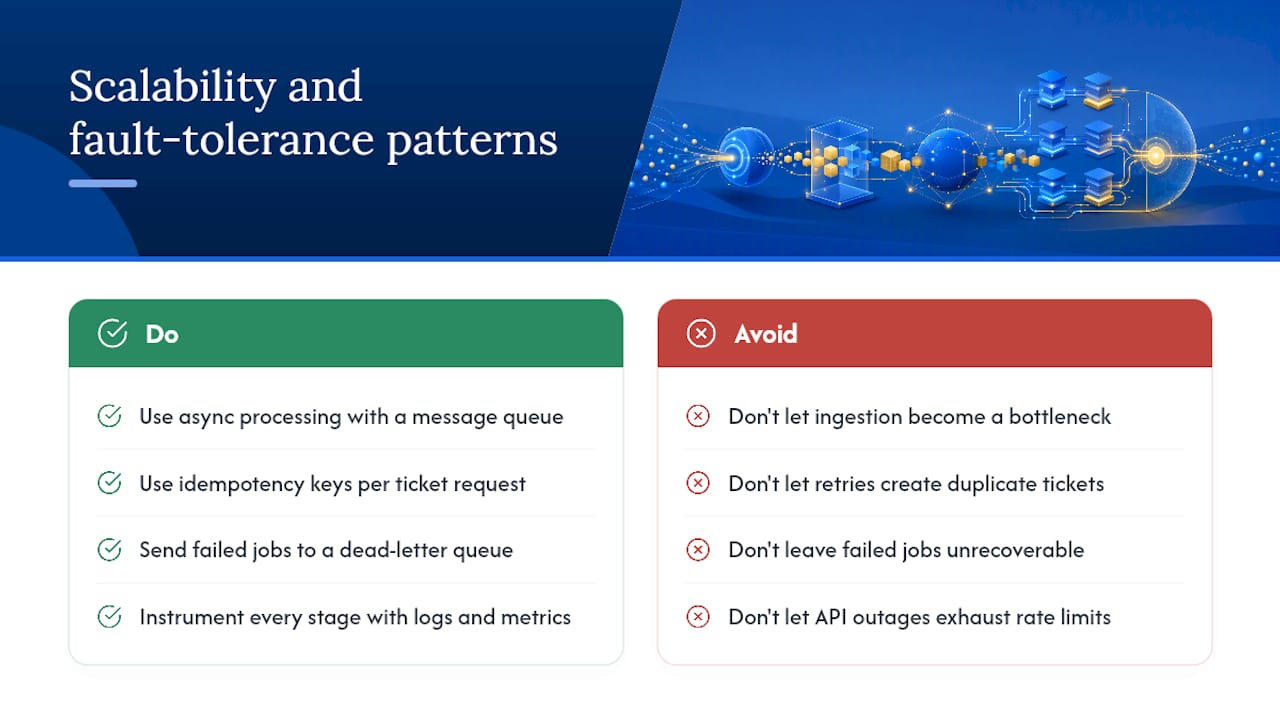 Scalability and fault-tolerance patterns

Do

Use async processing with a message queue

Use idempotency keys per ticket request

Send failed jobs to a dead-letter queue

Instrument every stage with logs and metrics

Avoid

Don't let ingestion become a bottleneck

Don't let retries create duplicate tickets

Don't leave failed jobs unrecoverable

Don't let API outages exhaust rate limits